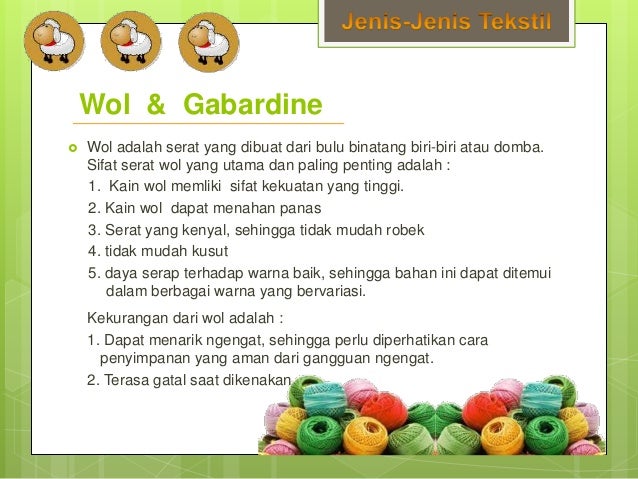 Jenis-Jenis Tekstil

Wol & Gabardine

Wol adalah serat yang dibuat dari bulu binatang biri-biri atau domba. Sifat serat wol yang utama dan paling penting adalah :

1. Kain wol memliki sifat kekuatan yang tinggi.
2. Kain wol dapat menahan panas
3. Serat yang kenyal, sehingga tidak mudah robek
4. tidak mudah kusut
5. daya serap terhadap warna baik, sehingga bahan ini dapat ditemui dalam berbagai warna yang bervariasi.

Kekurangan dari wol adalah :

1. Dapat menarik ngengat, sehingga perlu diperhatikan cara penyimpanan yang aman dari gangguan ngengat.
2. Terasa gatal saat dikenakan